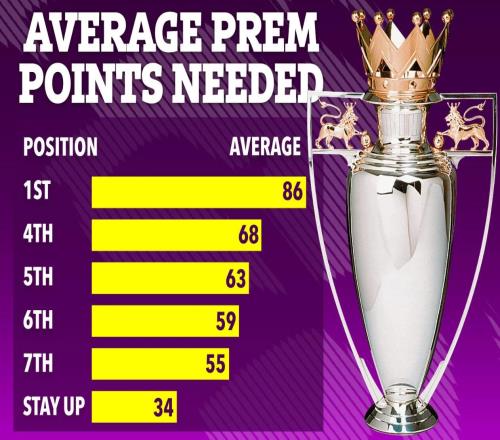 AVERAGE PREM POINTS NEEDED

| POSITION | AVERAGE |
|---|---|
| 1ST | 86 |
| 4TH | 68 |
| 5TH | 63 |
| 6TH | 59 |
| 7TH | 55 |
| STAY UP | 34 |